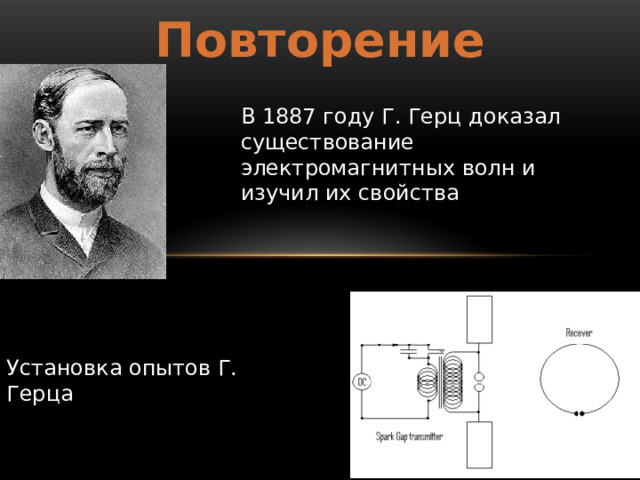 Повторение

В 1887 году Г. Герц доказал существование электромагнитных волн и изучил их свойства

Установка опытов Г. Герца

DC

Spark Gap transmitter

Recever